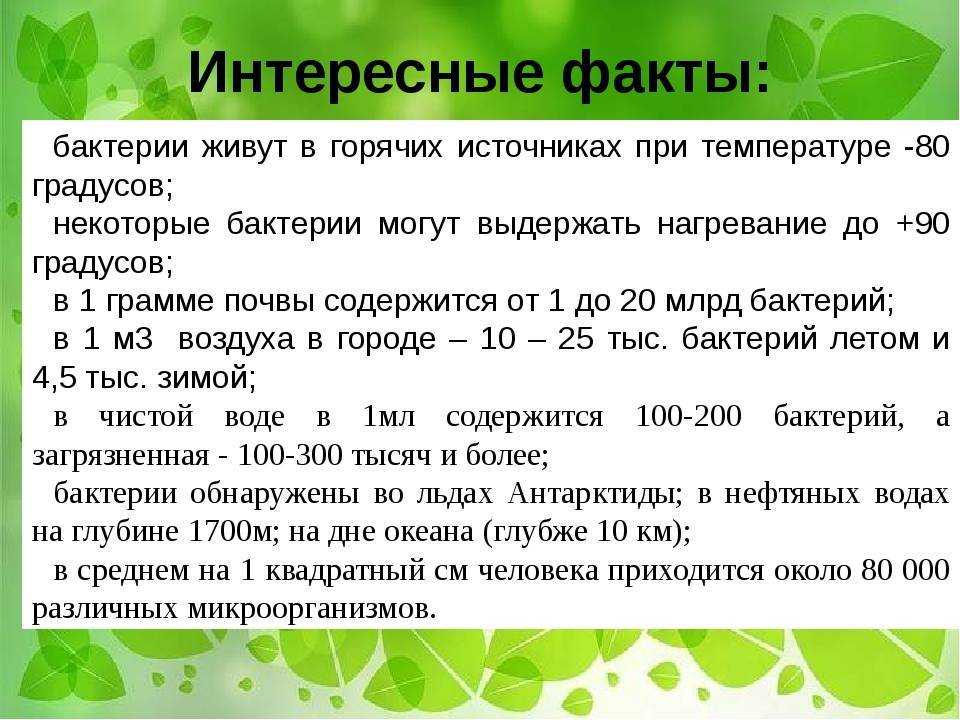 Интересные факты:

бактерии живут в горячих источниках при температуре -80 градусов;

некоторые бактерии могут выдержать нагревание до +90 градусов;

в 1 грамме почвы содержится от 1 до 20 млрд бактерий;

в 1 м3 воздуха в городе – 10 – 25 тыс. бактерий летом и 4,5 тыс. зимой;

в чистой воде в 1мл содержится 100-200 бактерий, а загрязненная - 100-300 тысяч и более;

бактерии обнаружены во льдах Антарктиды; в нефтяных водах на глубине 1700м; на дне океана (глубже 10 км);

в среднем на 1 квадратный см человека приходится около 80 000 различных микроорганизмов.